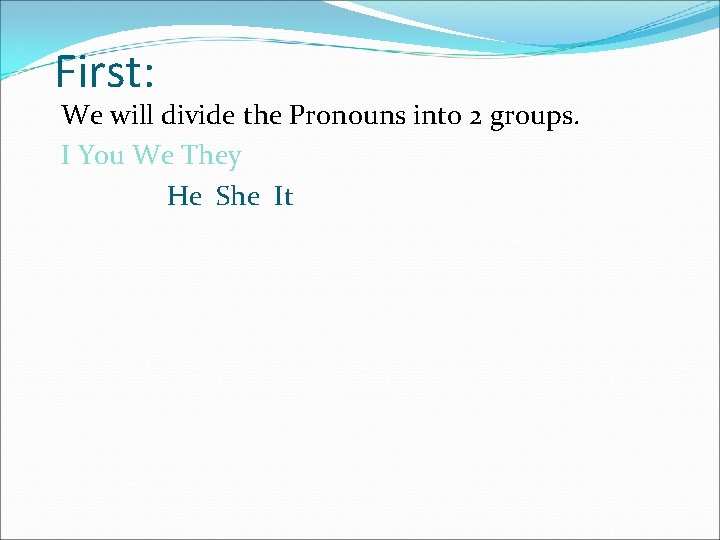 First:

We will divide the Pronouns into 2 groups.

I You We They

He She It